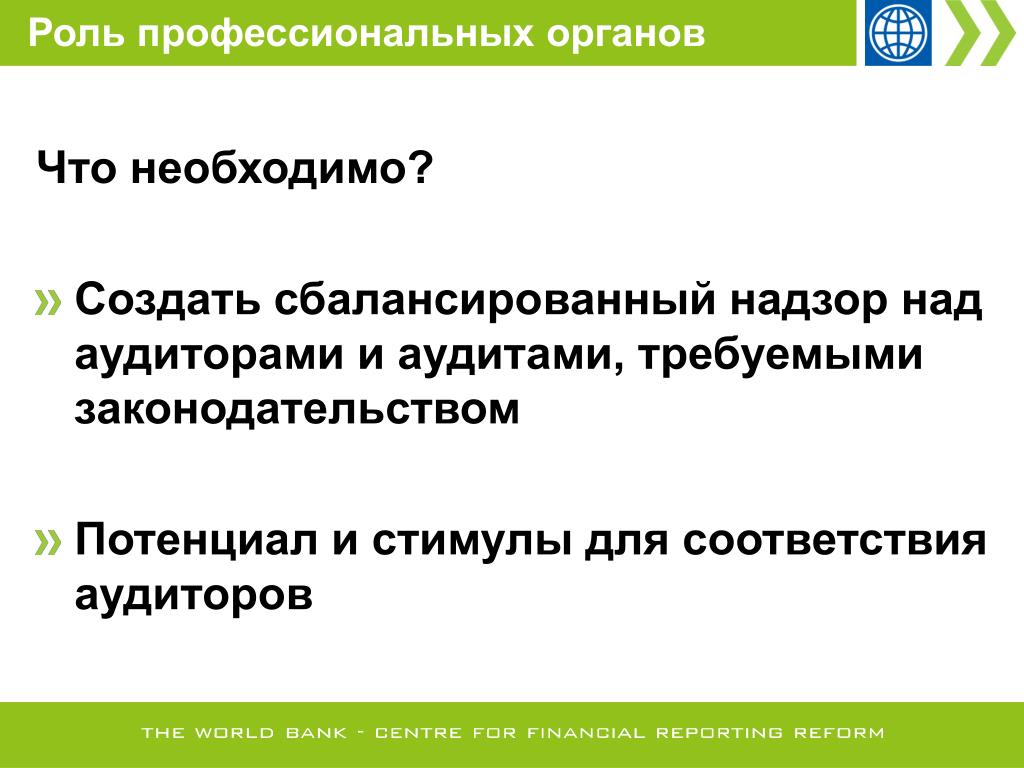 Роль профессиональных органов

Что необходимо?

» Создать сбалансированный надзор над аудиторами и аудитами, требуемыми законодательством

» Потенциал и стимулы для соответствия аудиторов

THE WORLD BANK - CENTRE FOR FINANCIAL REPORTING REFORM